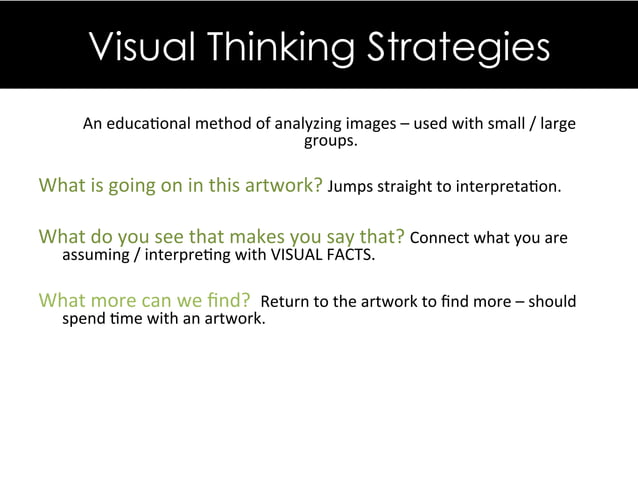 Visual Thinking Strategies

An educational method of analyzing images – used with small / large groups.

What is going on in this artwork? Jumps straight to interpretation.

What do you see that makes you say that? Connect what you are assuming / interpreting with VISUAL FACTS.

What more can we find? Return to the artwork to find more – should spend time with an artwork.